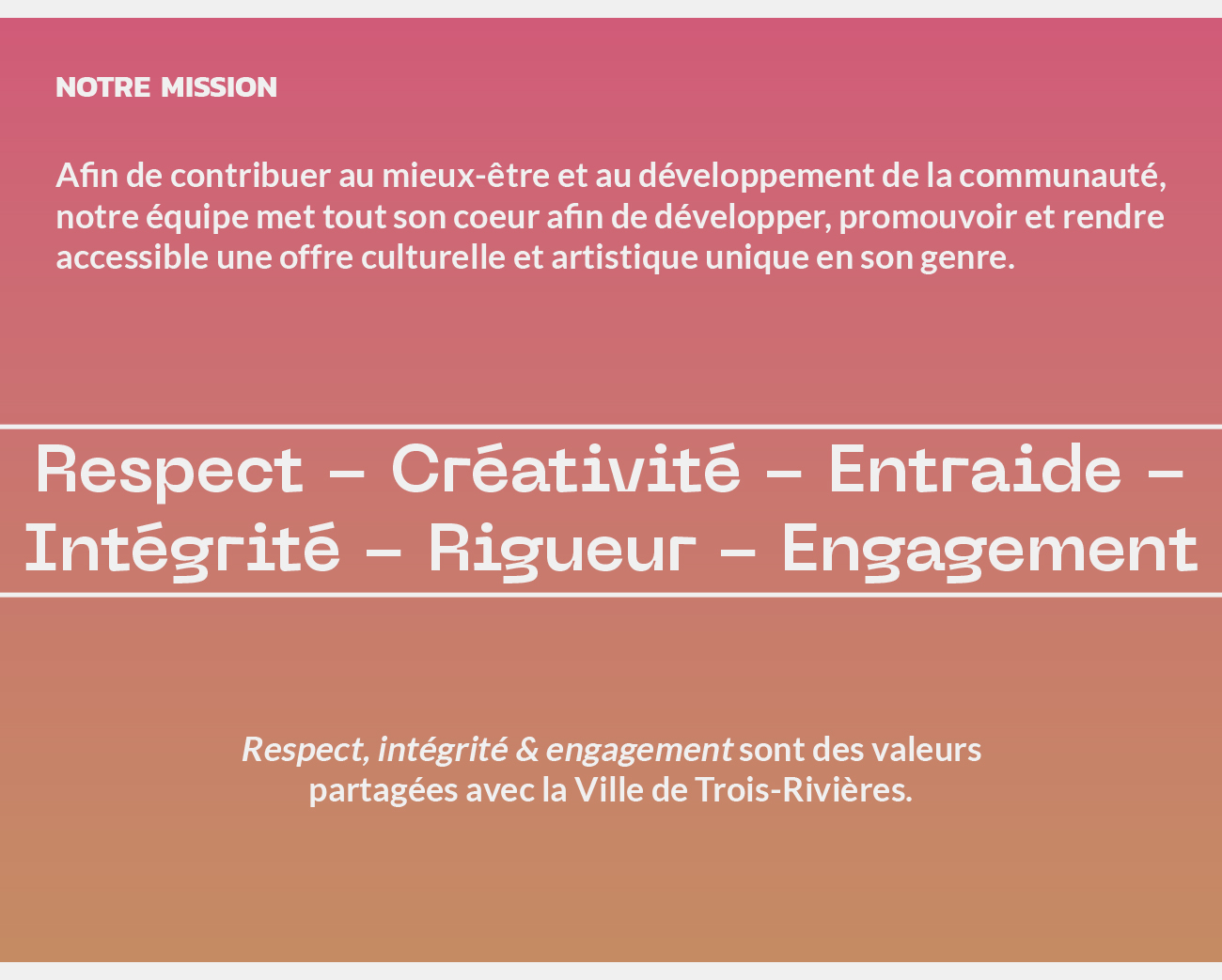 NOTRE MISSION

Afin de contribuer au mieux-être et au développement de la communauté, notre équipe met tout son coeur afin de développer, promouvoir et rendre accessible une offre culturelle et artistique unique en son genre.

Respect – Créativité – Entraide – Intégrité – Rigueur – Engagement

Respect, intégrité & engagement sont des valeurs partagées avec la Ville de Trois-Rivières.